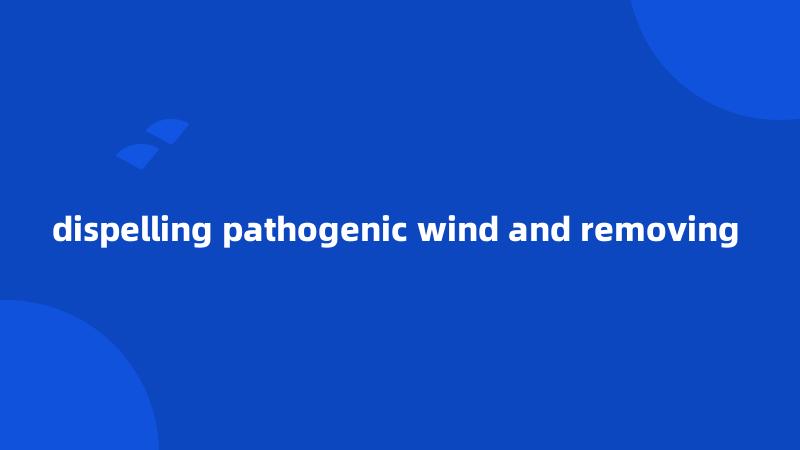 dispelling pathogenic wind and removing